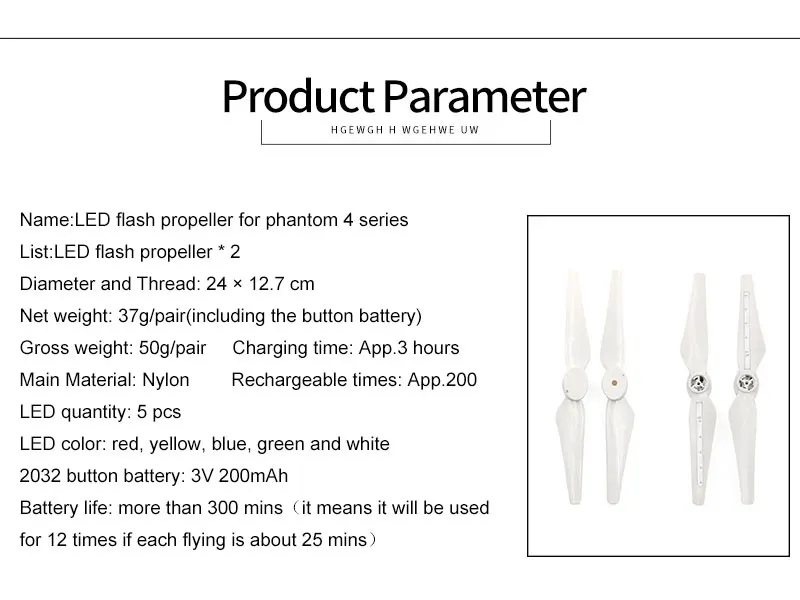 Product Parameter

HGEWGH H WGEHWE UW

Name:LED flash propeller for phantom 4 series
List:LED flash propeller * 2
Diameter and Thread: 24 × 12.7 cm
Net weight: 37g/pair(including the button battery)
Gross weight: 50g/pair Charging time: App.3 hours
Main Material: Nylon Rechargeable times: App.200
LED quantity: 5 pcs
LED color: red, yellow, blue, green and white
2032 button battery: 3V 200mAh
Battery life: more than 300 mins（it means it will be used for 12 times if each flying is about 25 mins）